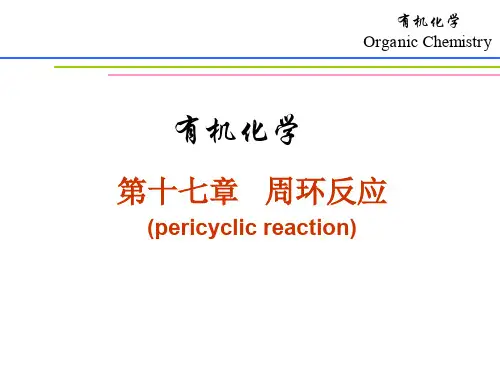 有机化学
Organic Chemistry

有机化学

第十七章　周环反应
(pericyclic reaction)